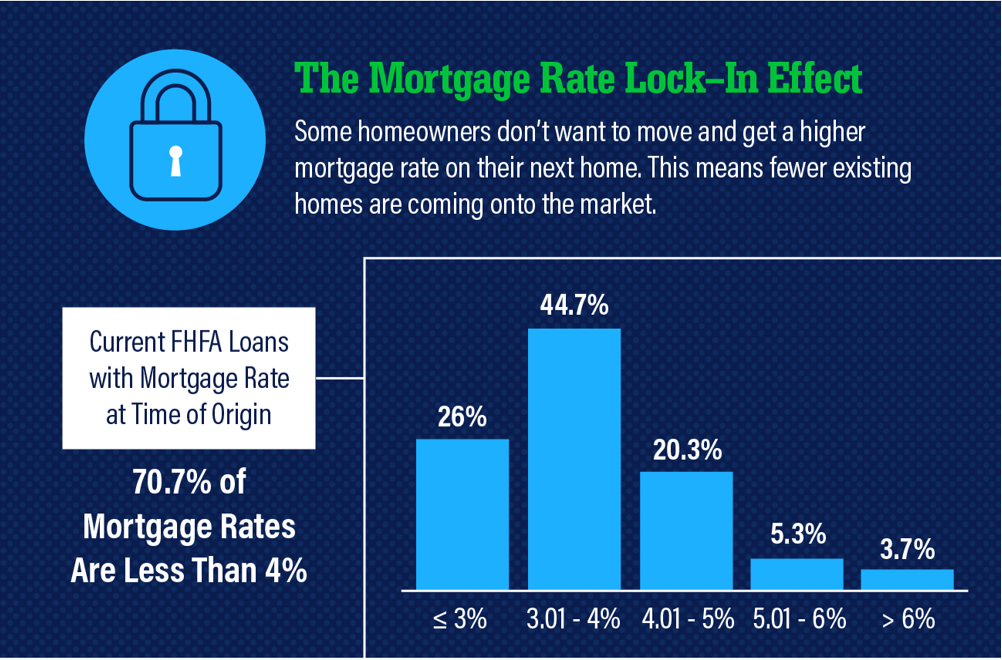 The Mortgage Rate Lock–In Effect

Some homeowners don't want to move and get a higher mortgage rate on their next home. This means fewer existing homes are coming onto the market.

Current FHFA Loans with Mortgage Rate at Time of Origin

70.7% of Mortgage Rates Are Less Than 4%

26%
44.7%
20.3%
5.3%
3.7%

≤ 3%
3.01 - 4%
4.01 - 5%
5.01 - 6%
> 6%